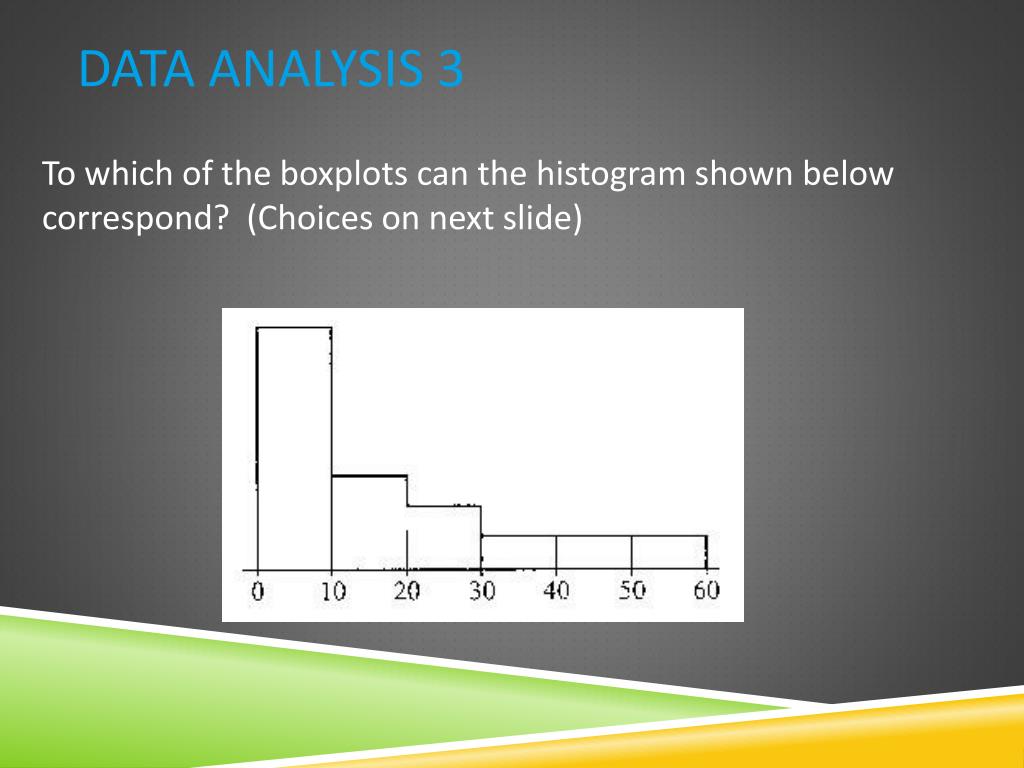 DATA ANALYSIS 3

To which of the boxplots can the histogram shown below correspond? (Choices on next slide)

0 10 20 30 40 50 60